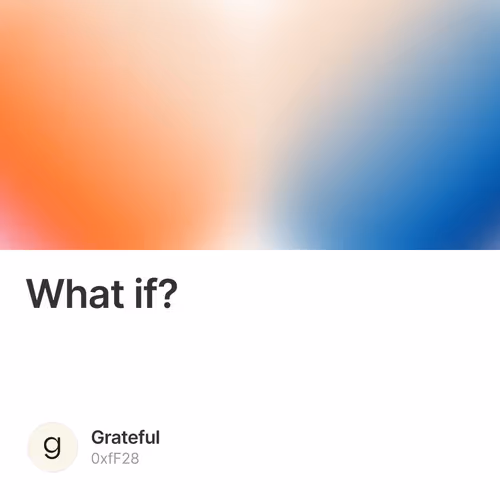 What if?

g

Grateful
0xfF28